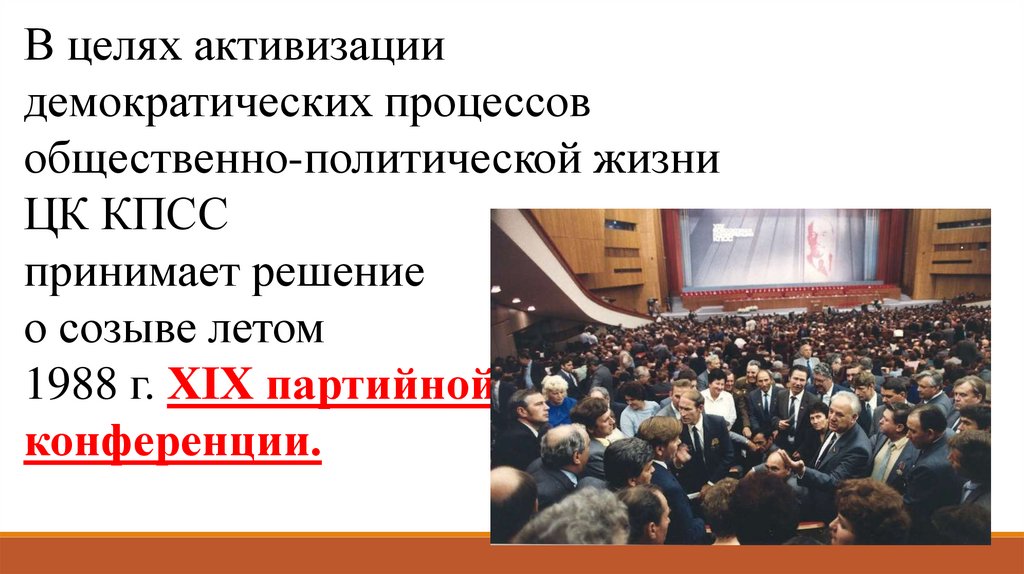 В целях активизации демократических процессов общественно-политической жизни ЦК КПСС принимает решение о созыве летом 1988 г. XIX партийной конференции.